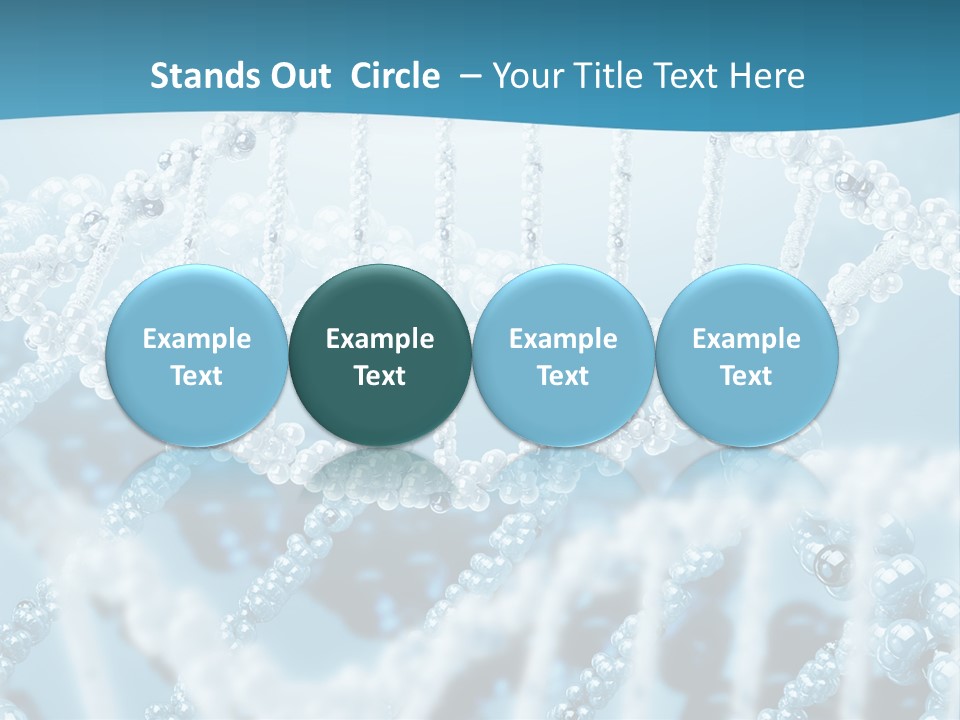 Stands Out Circle – Your Title Text Here

Example Text

Example Text

Example Text

Example Text